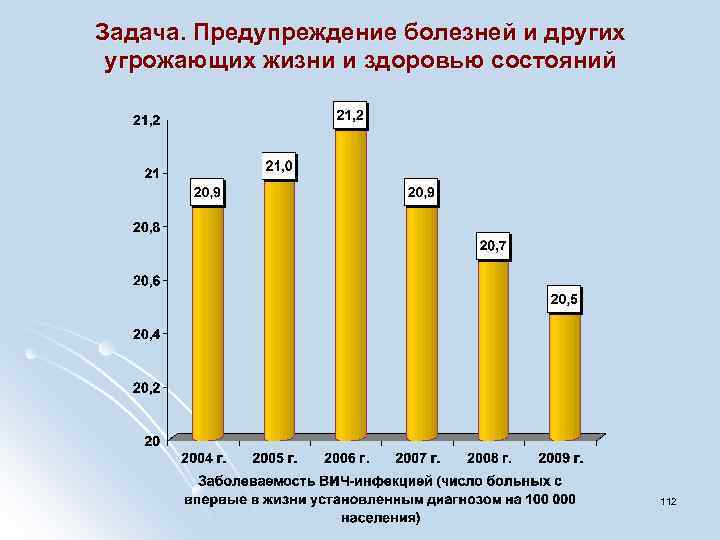 Задача. Предупреждение болезней и других угрожающих жизни и здоровью состояний

21,2
21
20,8
20,6
20,4
20,2
20

20,9
21,0
21,2
20,9
20,7
20,5

2004 г.
2005 г.
2006 г.
2007 г.
2008 г.
2009 г.

Заболеваемость ВИЧ-инфекцией (число больных с впервые в жизни установленным диагнозом на 100 000 населения)

112